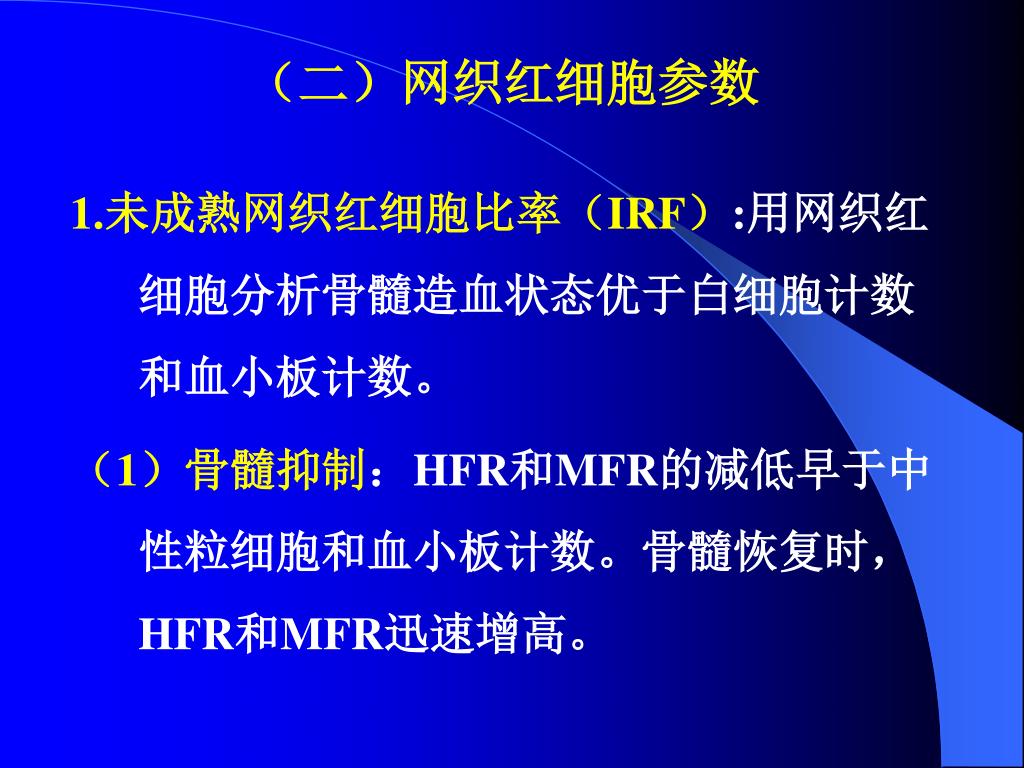 （二）网织红细胞参数

1.未成熟网织红细胞比率（IRF）:用网织红细胞分析骨髓造血状态优于白细胞计数和血小板计数。

（1）骨髓抑制：HFR和MFR的减低早于中性粒细胞和血小板计数。骨髓恢复时，HFR和MFR迅速增高。